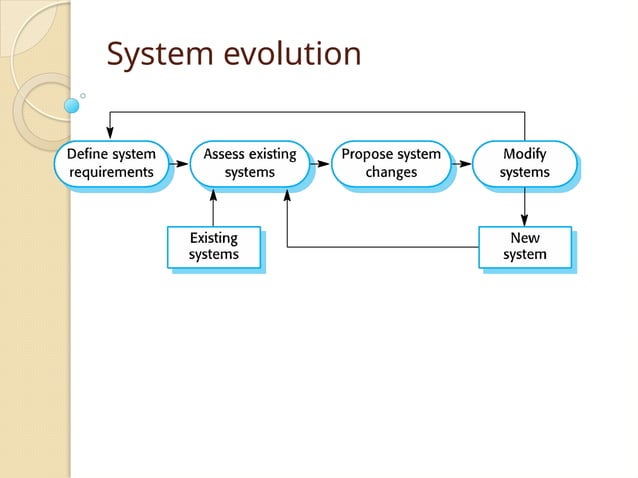 System evolution

Define system requirements

Assess existing systems

Propose system changes

Modify systems

Existing systems

New system